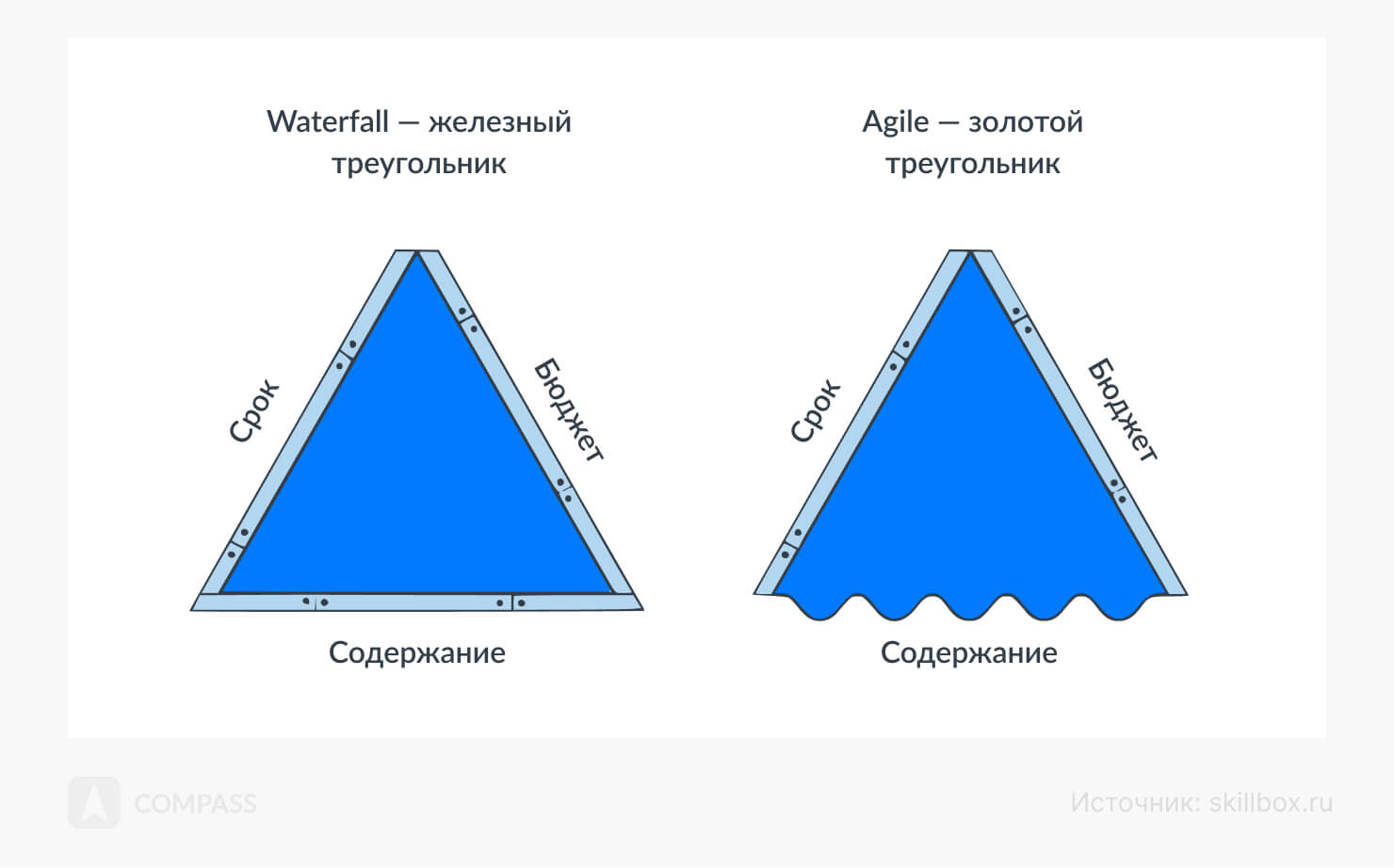 Waterfall — железный треугольник

Срок

Бюджет

Содержание

Agile — золотой треугольник

Срок

Бюджет

Содержание

COMPASS

Источник: skillbox.ru